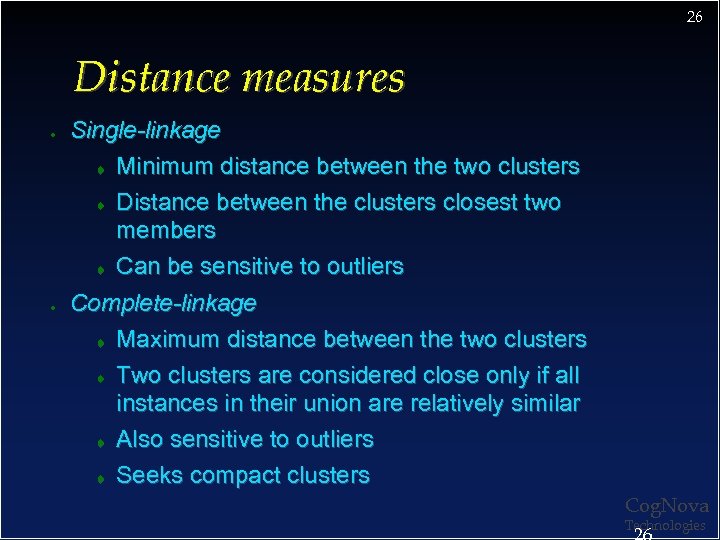 26

Distance measures

Single-linkage

Minimum distance between the two clusters

Distance between the clusters closest two members

Can be sensitive to outliers

Complete-linkage

Maximum distance between the two clusters

Two clusters are considered close only if all instances in their union are relatively similar

Also sensitive to outliers

Seeks compact clusters

CogNova Technologies

26